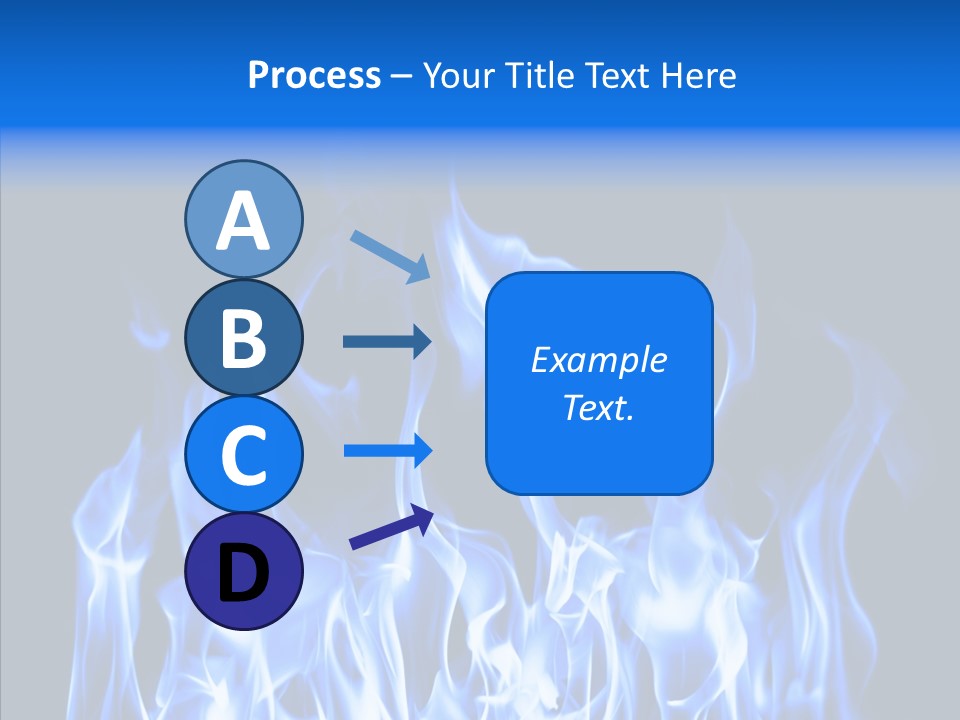 Process – Your Title Text Here

A

B

C

D

Example Text.